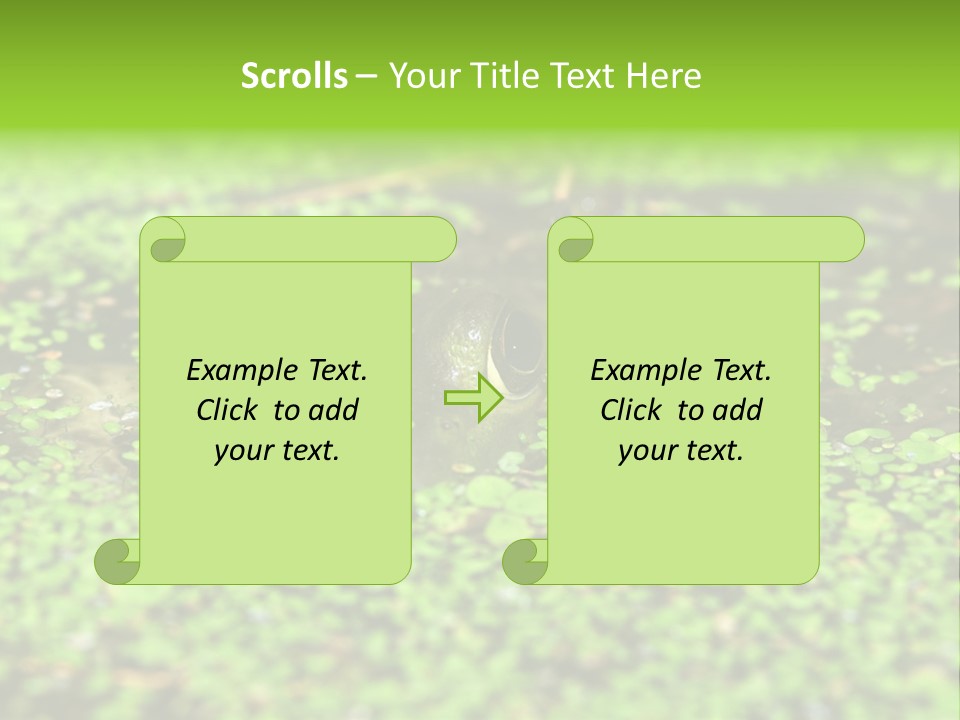 Scrolls – Your Title Text Here

Example Text. Click to add your text.

Example Text. Click to add your text.